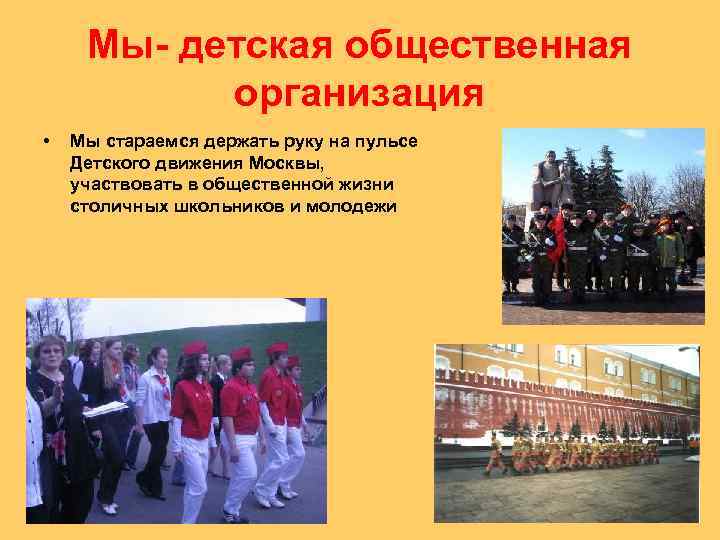 Мы- детская общественная организация

• Мы стараемся держать руку на пульсе Детского движения Москвы, участвовать в общественной жизни столичных школьников и молодежи